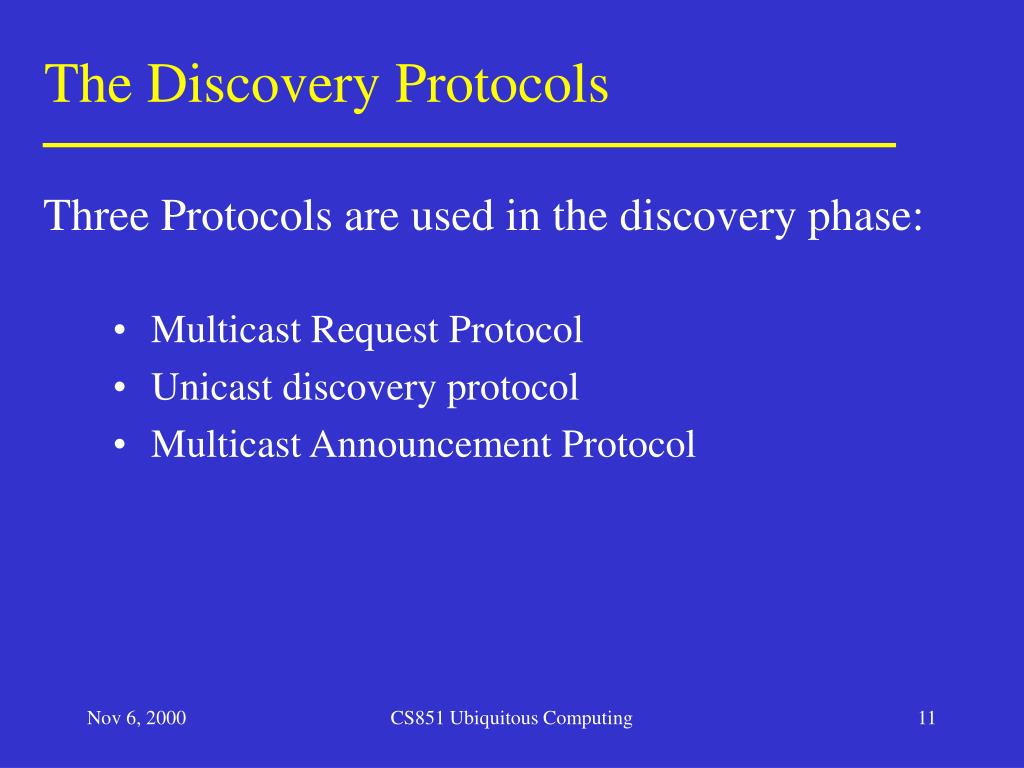 The Discovery Protocols

Three Protocols are used in the discovery phase:

• Multicast Request Protocol
• Unicast discovery protocol
• Multicast Announcement Protocol

Nov 6, 2000

CS851 Ubiquitous Computing

11